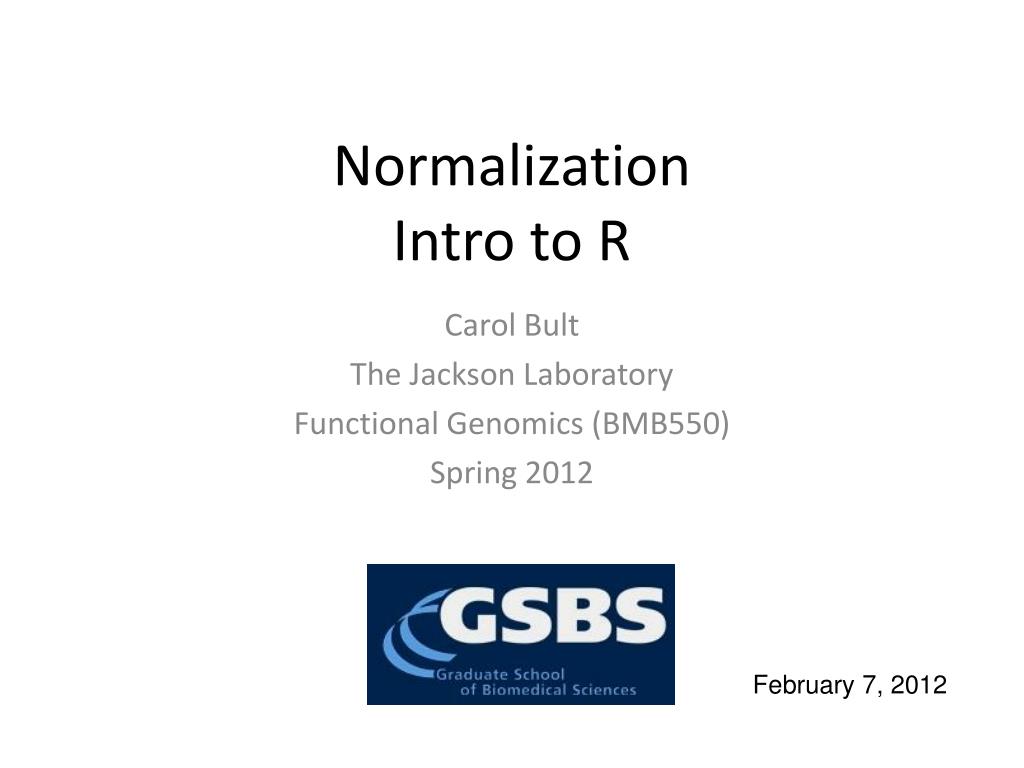 Normalization
Intro to R

Carol Bult
The Jackson Laboratory
Functional Genomics (BMB550)
Spring 2012

GSBS
Graduate School
of Biomedical Sciences

February 7, 2012